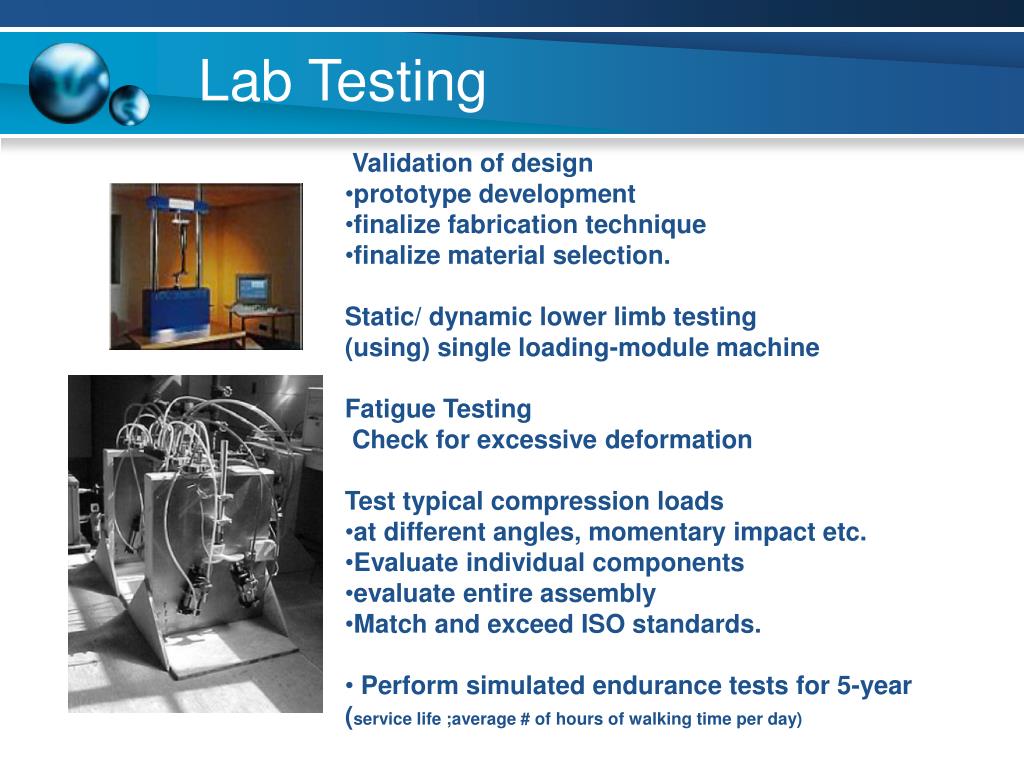 Lab Testing

Validation of design
•prototype development
•finalize fabrication technique
•finalize material selection.

Static/ dynamic lower limb testing
(using) single loading-module machine

Fatigue Testing
Check for excessive deformation

Test typical compression loads
•at different angles, momentary impact etc.
•Evaluate individual components
•evaluate entire assembly
•Match and exceed ISO standards.

• Perform simulated endurance tests for 5-year (service life ;average # of hours of walking time per day)